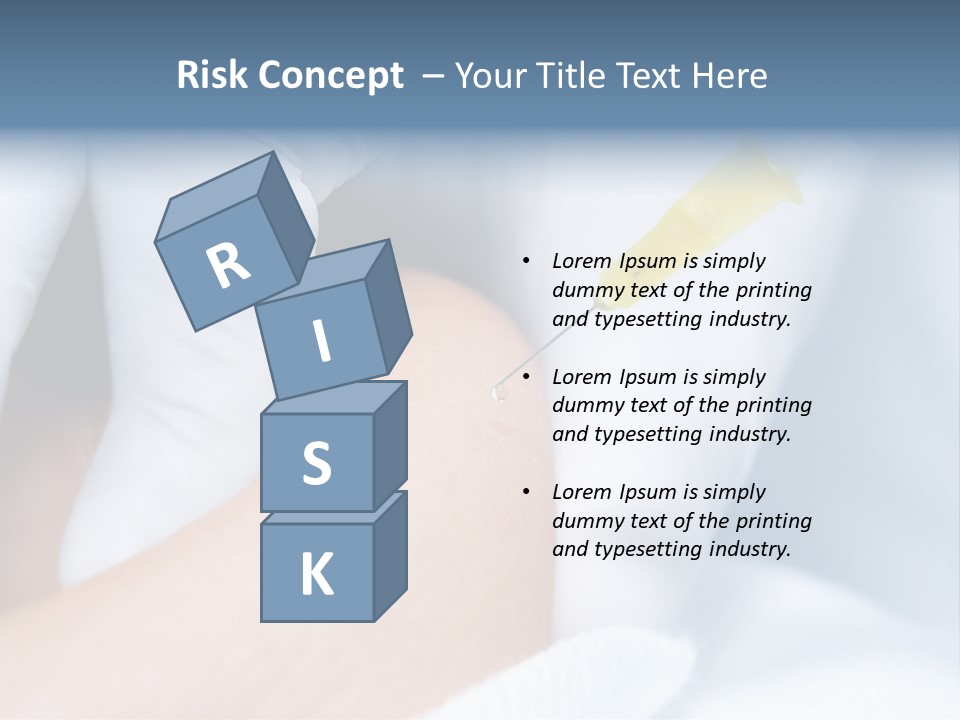 Risk Concept – Your Title Text Here

R
I
S
K

• Lorem Ipsum is simply dummy text of the printing and typesetting industry.

• Lorem Ipsum is simply dummy text of the printing and typesetting industry.

• Lorem Ipsum is simply dummy text of the printing and typesetting industry.